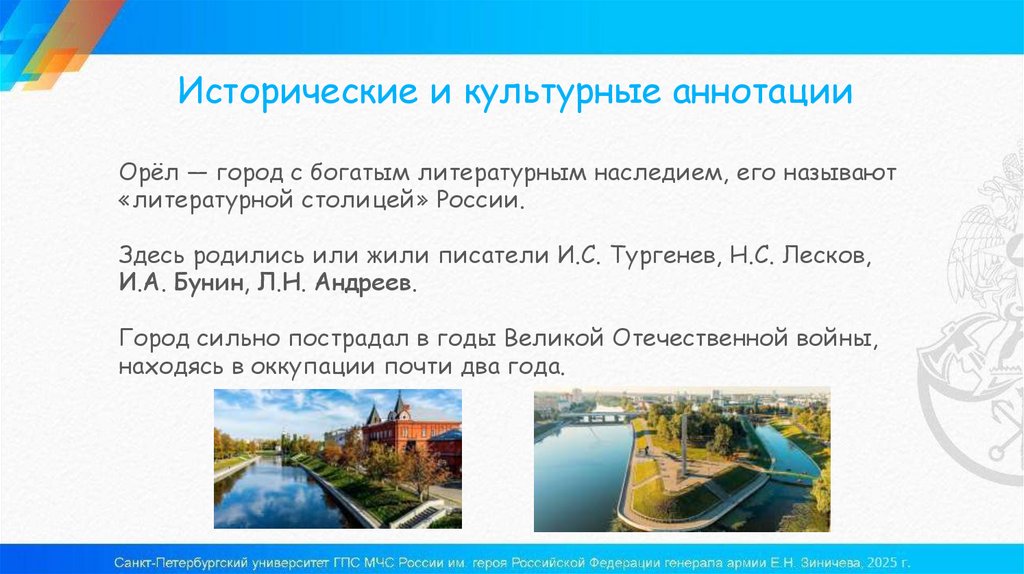 Исторические и культурные аннотации

Орёл — город с богатым литературным наследием, его называют «литературной столицей» России.

Здесь родились или жили писатели И.С. Тургенев, Н.С. Лесков, И.А. Бунин, Л.Н. Андреев.

Город сильно пострадал в годы Великой Отечественной войны, находясь в оккупации почти два года.

Санкт-Петербургский университет ГПС МЧС России им. героя Российской Федерации генерала армии Е.Н. Зиничева, 2025 г.